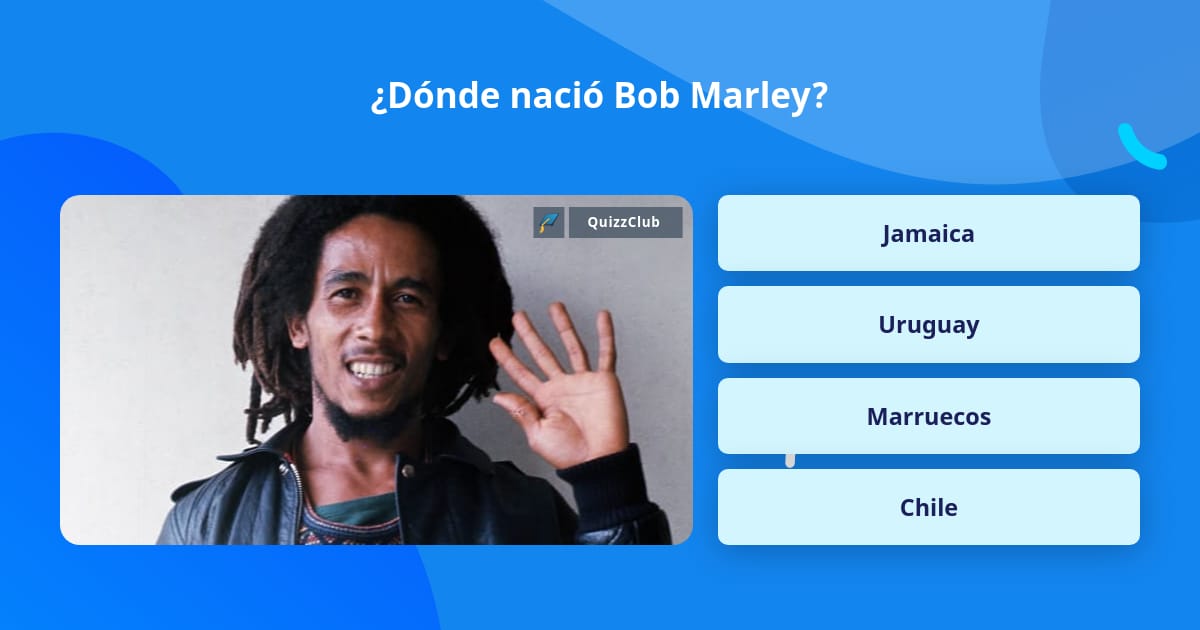 ¿Dónde nació Bob Marley?

QuizzClub

Jamaica

Uruguay

Marruecos

Chile